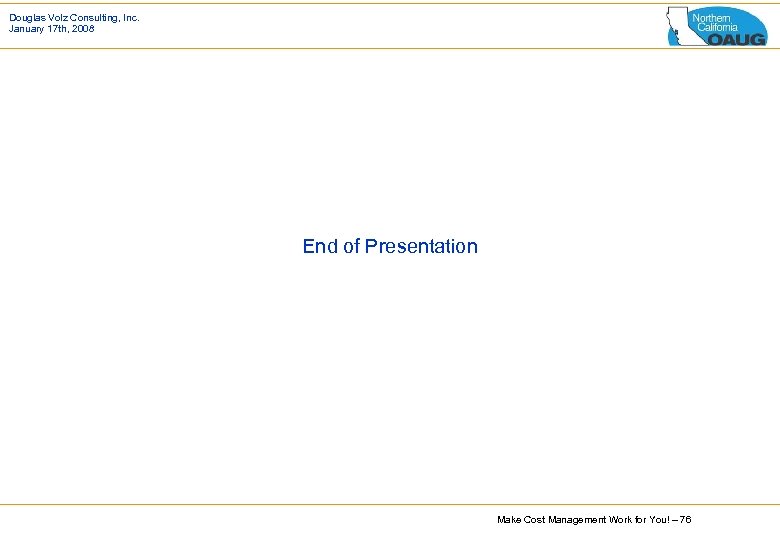 Douglas Volz Consulting, Inc.
January 17th, 2008

Northern California OAUG

End of Presentation

Make Cost Management Work for You! – 76